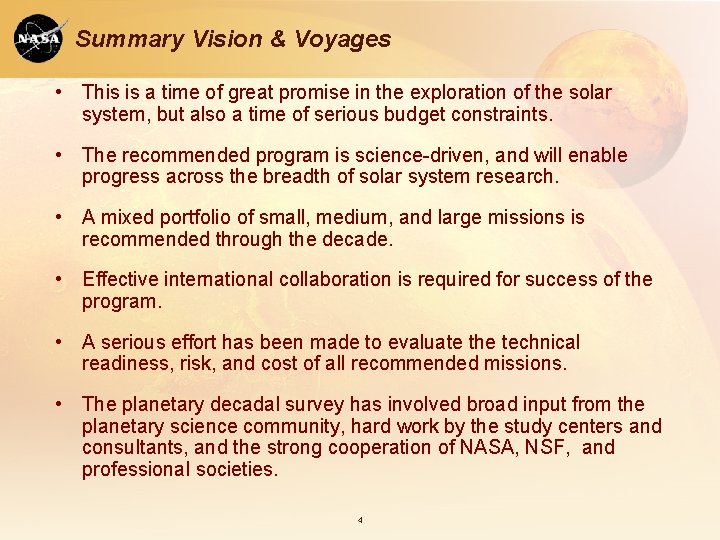 NASA

Summary Vision & Voyages

• This is a time of great promise in the exploration of the solar system, but also a time of serious budget constraints.

• The recommended program is science-driven, and will enable progress across the breadth of solar system research.

• A mixed portfolio of small, medium, and large missions is recommended through the decade.

• Effective international collaboration is required for success of the program.

• A serious effort has been made to evaluate the technical readiness, risk, and cost of all recommended missions.

• The planetary decadal survey has involved broad input from the planetary science community, hard work by the study centers and consultants, and the strong cooperation of NASA, NSF, and professional societies.

4